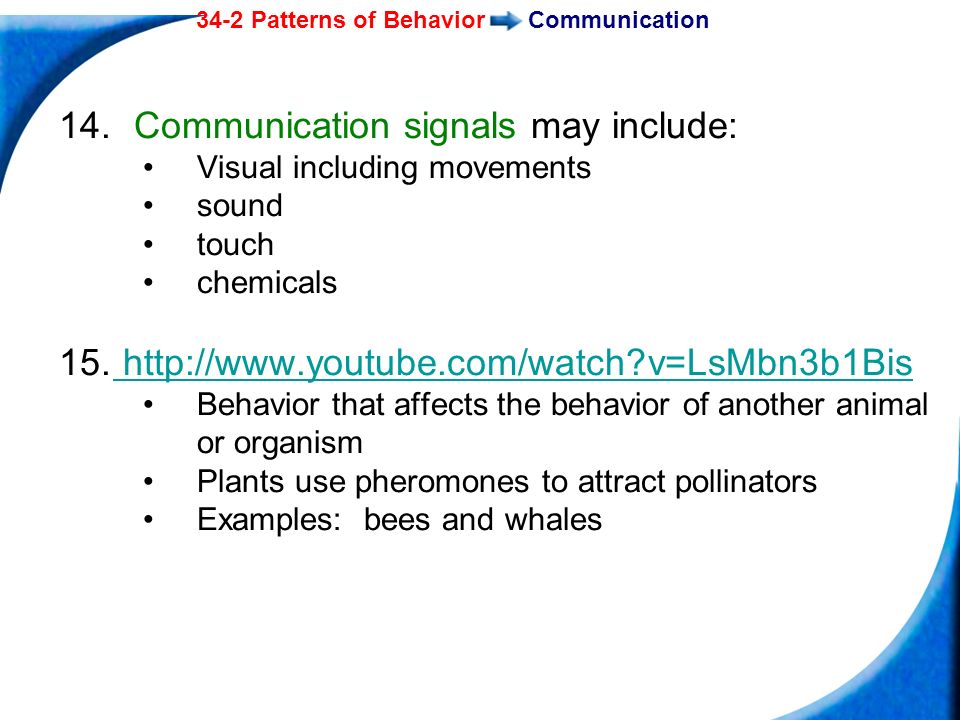 34-2 Patterns of Behavior Communication

14. Communication signals may include:
• Visual including movements
• sound
• touch
• chemicals

15. http://www.youtube.com/watch?v=LsMbn3b1Bis
• Behavior that affects the behavior of another animal or organism
• Plants use pheromones to attract pollinators
• Examples: bees and whales